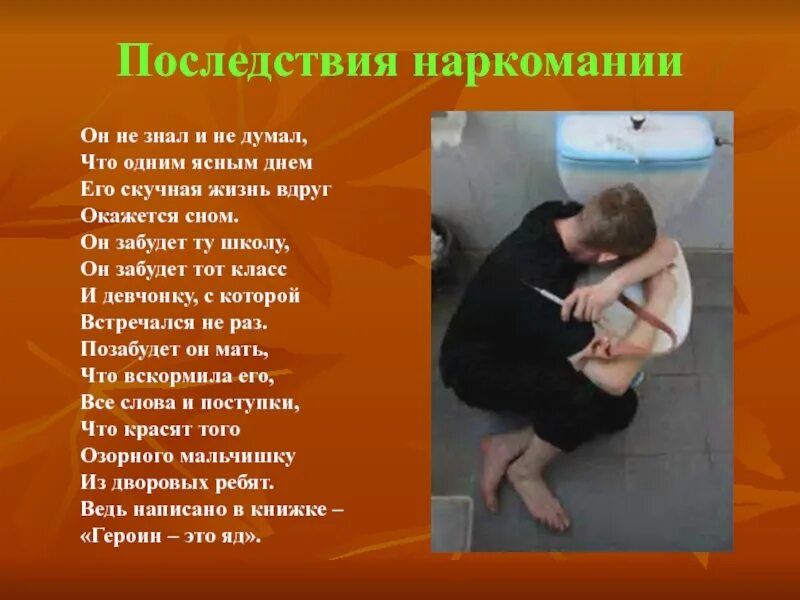 Последствия наркомании

Он не знал и не думал,
Что одним ясным днем
Его скучная жизнь вдруг
Окажется сном.
Он забудет ту школу,
Он забудет тот класс
И девчонку, с которой
Встречался не раз.
Позабудет он мать,
Что вскормила его,
Все слова и поступки,
Что красят того
Озорного мальчишку
Из дворовых ребят.
Ведь написано в книжке –
«Героин – это яд».